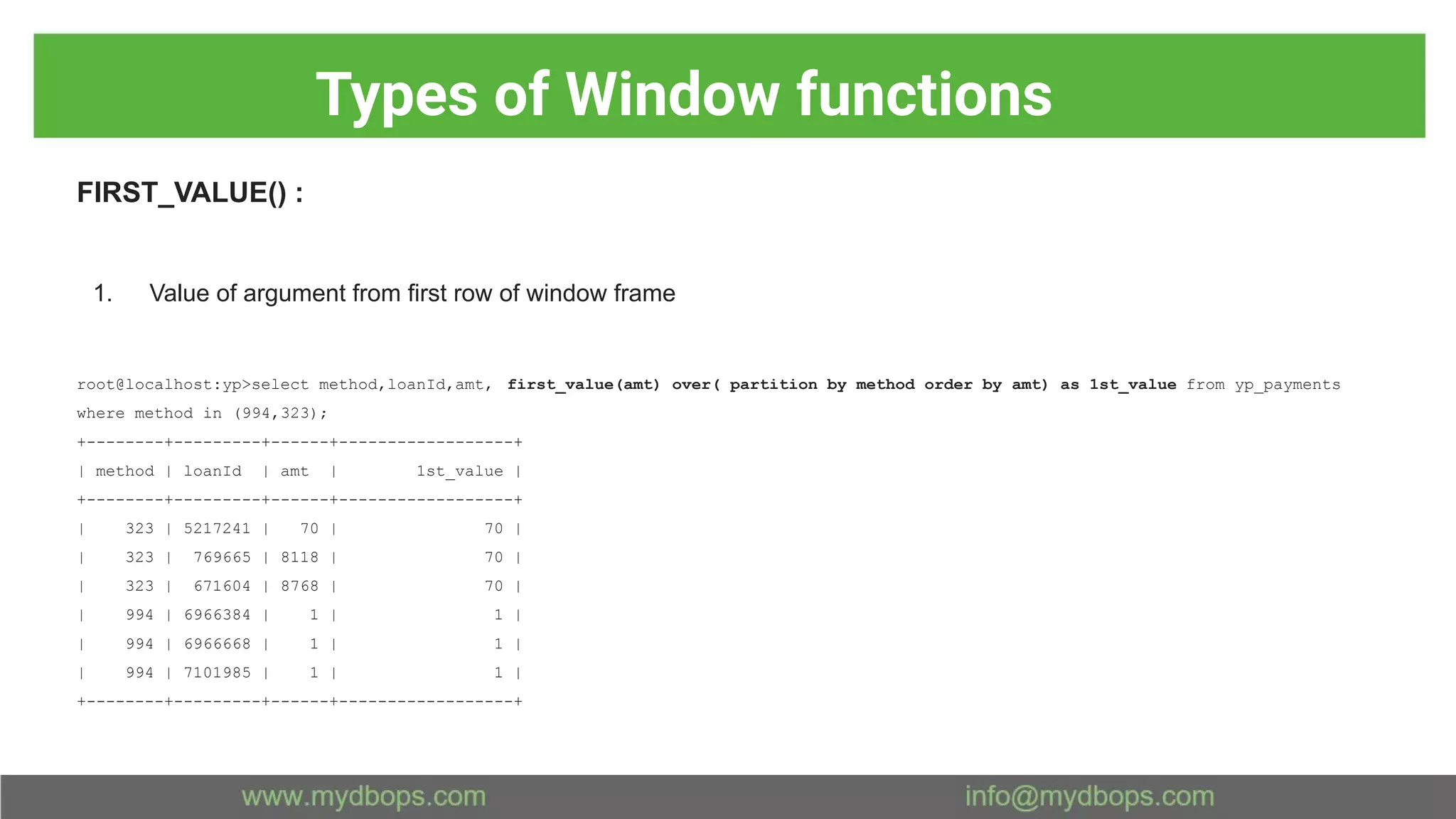 Types of Window functions

FIRST_VALUE() :

1. Value of argument from first row of window frame

root@localhost:yp>select method,loanId,amt, first_value(amt) over( partition by method order by amt) as 1st_value from yp_payments where method in (994,323);

| method | loanId | amt | 1st_value |
|---|---|---|---|
| 323 | 5217241 | 70 | 70 |
| 323 | 769665 | 8118 | 70 |
| 323 | 671604 | 8768 | 70 |
| 994 | 6966384 | 1 | 1 |
| 994 | 6966668 | 1 | 1 |
| 994 | 7101985 | 1 | 1 |

www.mydbops.com

info@mydbops.com